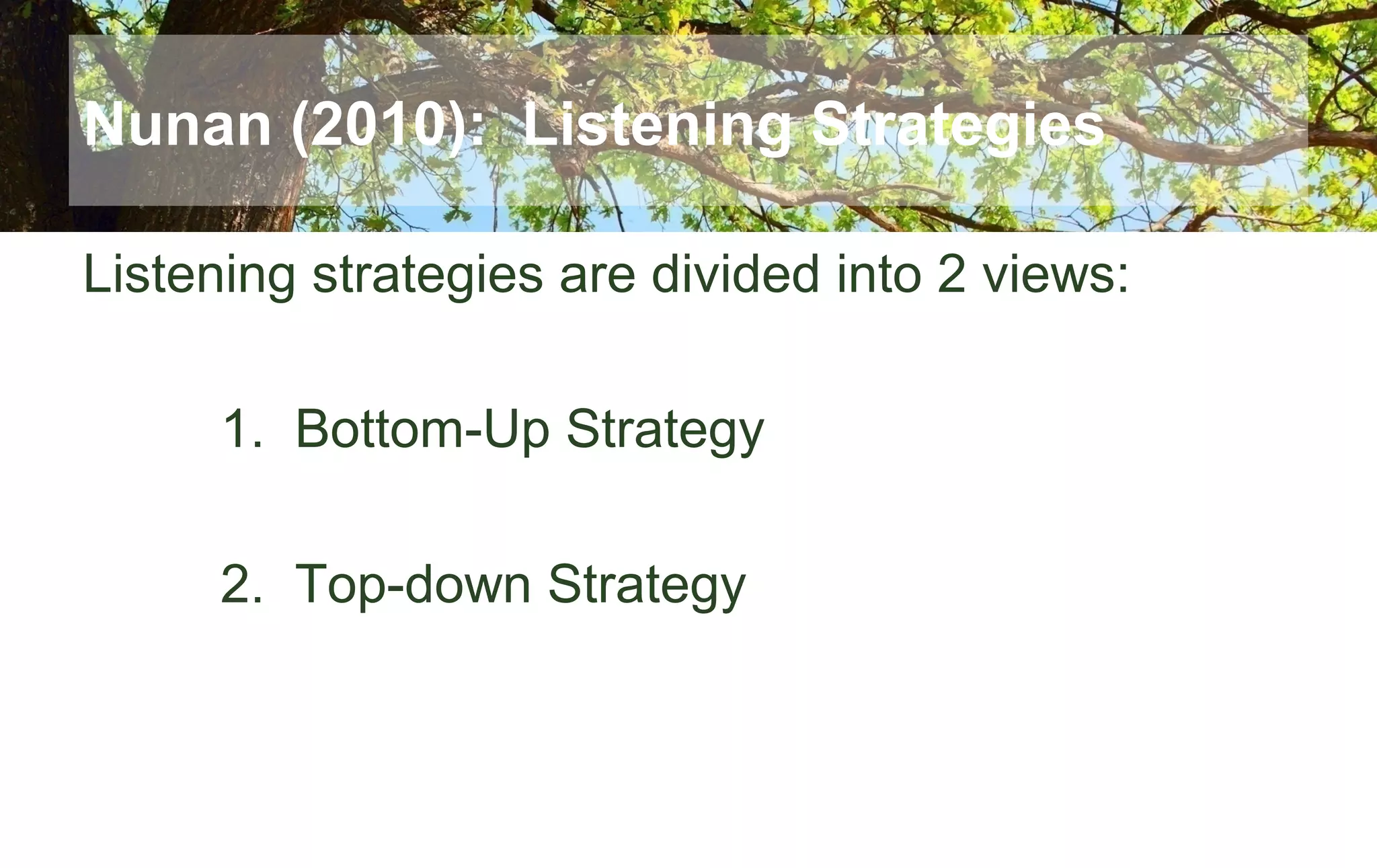 Nunan (2010): Listening Strategies

Listening strategies are divided into 2 views:

1. Bottom-Up Strategy

2. Top-down Strategy